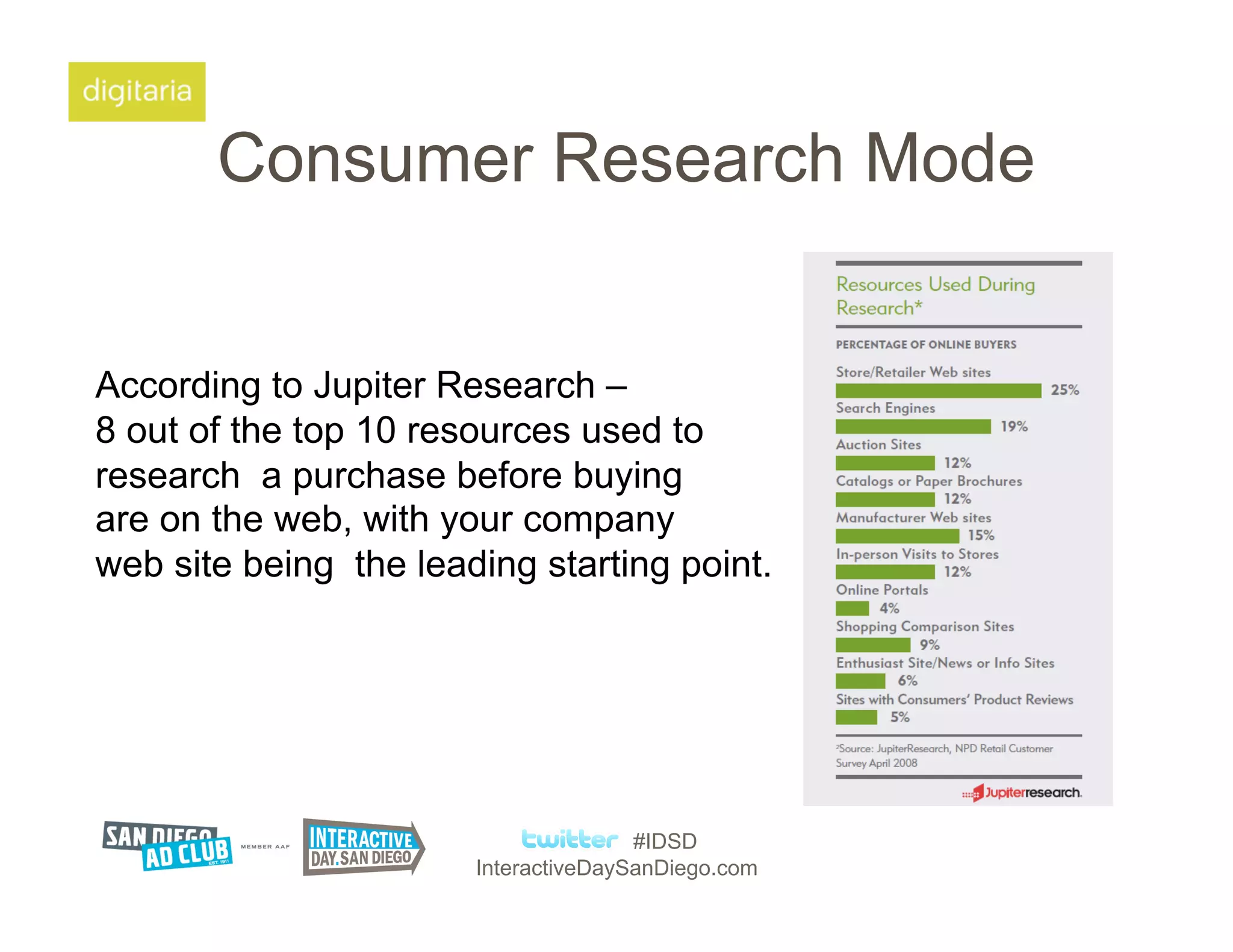 digitaria

Consumer Research Mode

According to Jupiter Research –
8 out of the top 10 resources used to research a purchase before buying are on the web, with your company web site being the leading starting point.

Resources Used During Research*

PERCENTAGE OF ONLINE BUYERS

Store/Retailer Web sites
25%
Search Engines
19%
Auction Sites
12%
Catalogs or Paper Brochures
12%
Manufacturer Web sites
15%
In-person Visits to Stores
12%
Online Portals
4%
Shopping Comparison Sites
9%
Enthusiast Site/News or Info Sites
6%
Sites with Consumers' Product Reviews
5%

*Source: JupiterResearch, NPD Retail Customer Survey April 2008

Jupiterresearch.

SAN DIEGO AD CLUB EST. 1911 MEMBER AAF

INTERACTIVE DAY.SAN DIEGO

twitter #IDSD
InteractiveDaySanDiego.com